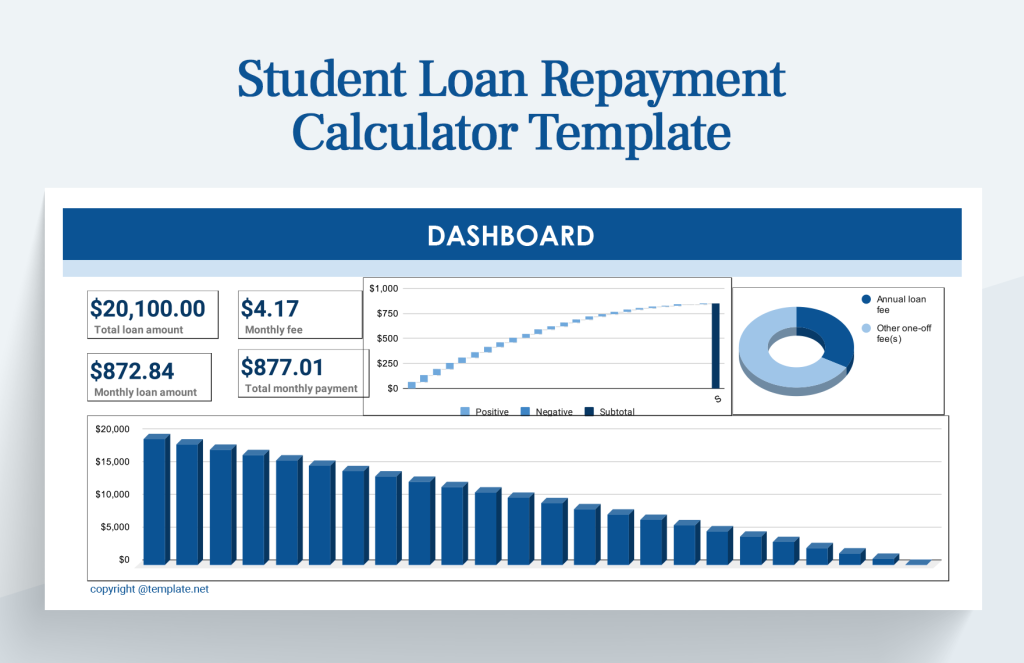 Student Loan Repayment Calculator Template

DASHBOARD

$20,100.00
Total loan amount

$4.17
Monthly fee

$872.84
Monthly loan amount

$877.01
Total monthly payment

$1,000
$750
$500
$250
$0

S

Positive
Negative
Subtotal

Annual loan fee
Other one-off fee(s)

$20,000
$15,000
$10,000
$5,000
$0

copyright @template.net